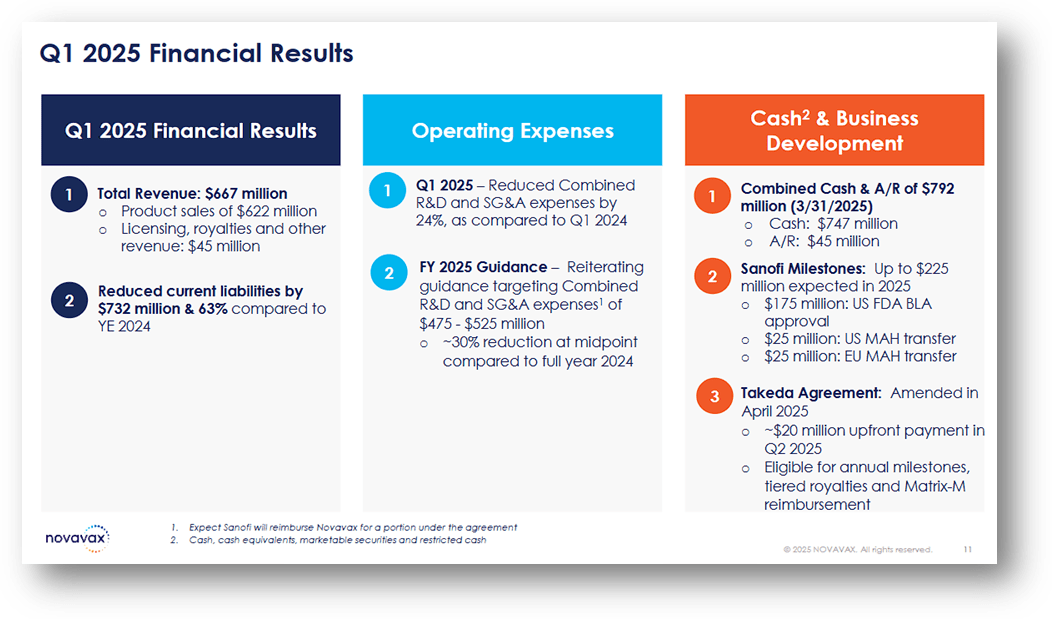 Q1 2025 Financial Results

Q1 2025 Financial Results

1 Total Revenue: $667 million
o Product sales of $622 million
o Licensing, royalties and other revenue: $45 million

2 Reduced current liabilities by $732 million & 63% compared to YE 2024

Operating Expenses

1 Q1 2025 – Reduced Combined R&D and SG&A expenses by 24%, as compared to Q1 2024

2 FY 2025 Guidance – Reiterating guidance targeting Combined R&D and SG&A expenses$^1$ of $475 - $525 million
o ~30% reduction at midpoint compared to full year 2024

Cash$^2$ & Business Development

1 Combined Cash & A/R of $792 million (3/31/2025)
o Cash: $747 million
o A/R: $45 million

2 Sanofi Milestones: Up to $225 million expected in 2025
o $175 million: US FDA BLA approval
o $25 million: US MAH transfer
o $25 million: EU MAH transfer

3 Takeda Agreement: Amended in April 2025
o ~$20 million upfront payment in Q2 2025
o Eligible for annual milestones, tiered royalties and Matrix-M reimbursement

novavax

1. Expect Sanofi will reimburse Novavax for a portion under the agreement
2. Cash, cash equivalents, marketable securities and restricted cash

© 2025 NOVAVAX. All rights reserved. 11